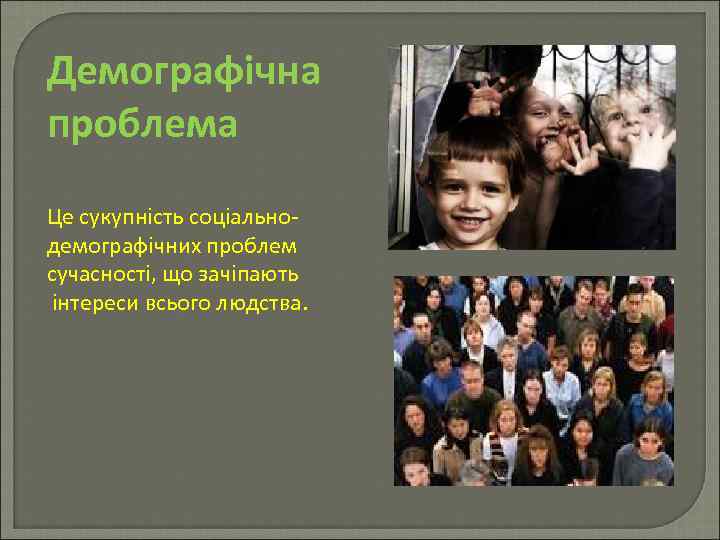 Демографічна проблема

Це сукупність соціально-демографічних проблем сучасності, що зачіпають інтереси всього людства.